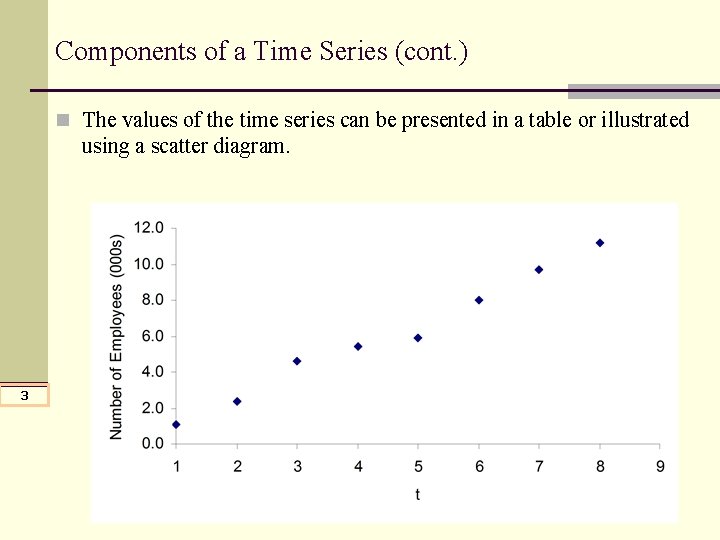 Components of a Time Series (cont.)

The values of the time series can be presented in a table or illustrated using a scatter diagram.

3

Number of Employees (000s)

12.0
10.0
8.0
6.0
4.0
2.0
0.0

1 2 3 4 5 6 7 8 9

t